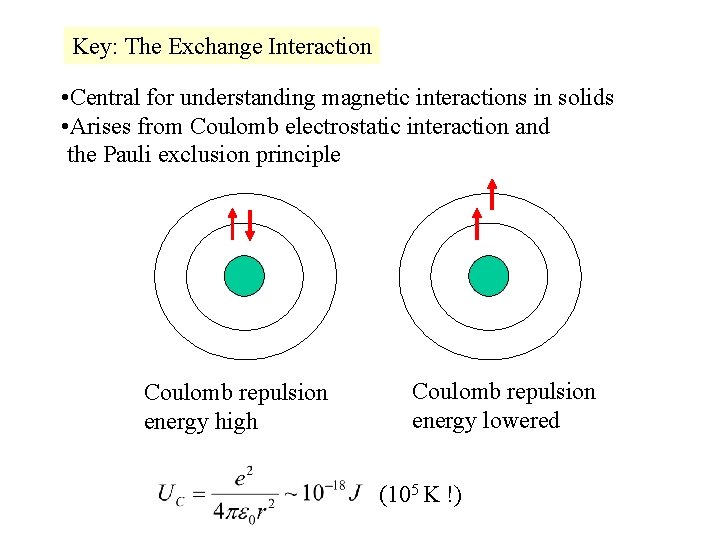 Key: The Exchange Interaction

•Central for understanding magnetic interactions in solids
•Arises from Coulomb electrostatic interaction and the Pauli exclusion principle

Coulomb repulsion energy high

Coulomb repulsion energy lowered

$U_C = \frac{e^2}{4\pi\varepsilon_0 r^2} \sim 10^{-18} J$ ($10^5$ K !)